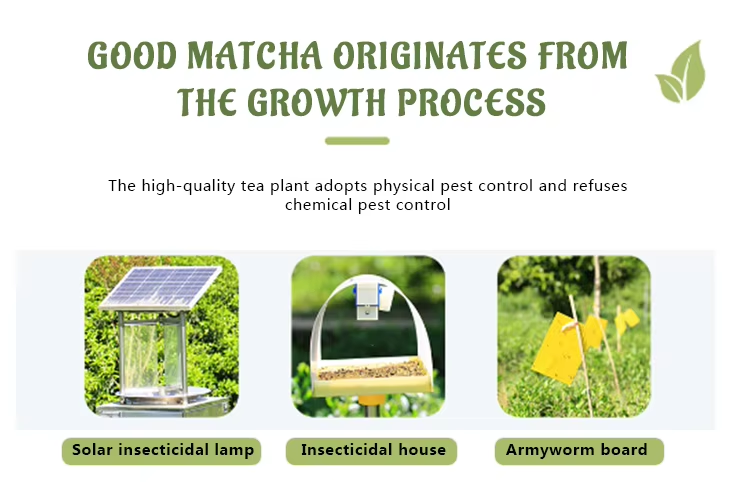 GOOD MATCHA ORIGINATES FROM THE GROWTH PROCESS

The high-quality tea plant adopts physical pest control and refuses chemical pest control

Solar insecticidal lamp

Insecticidal house

Armyworm board